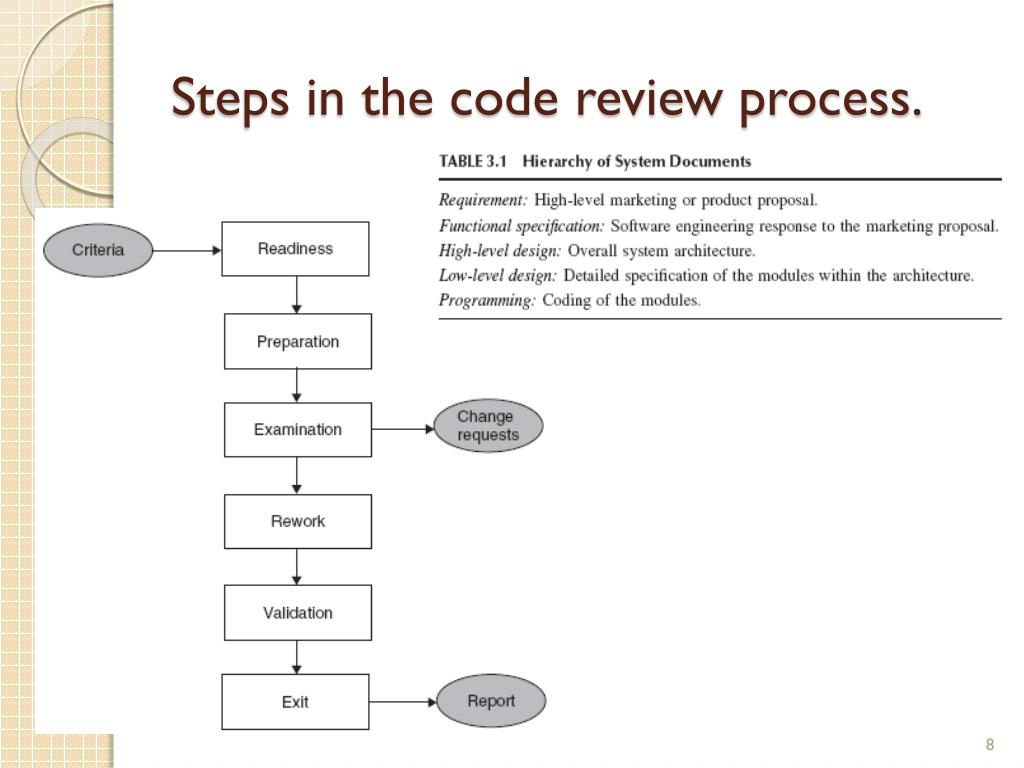 Steps in the code review process.

TABLE 3.1 Hierarchy of System Documents

Requirement: High-level marketing or product proposal.
Functional specification: Software engineering response to the marketing proposal.
High-level design: Overall system architecture.
Low-level design: Detailed specification of the modules within the architecture.
Programming: Coding of the modules.

Criteria

Readiness

Preparation

Examination

Change requests

Rework

Validation

Exit

Report

8